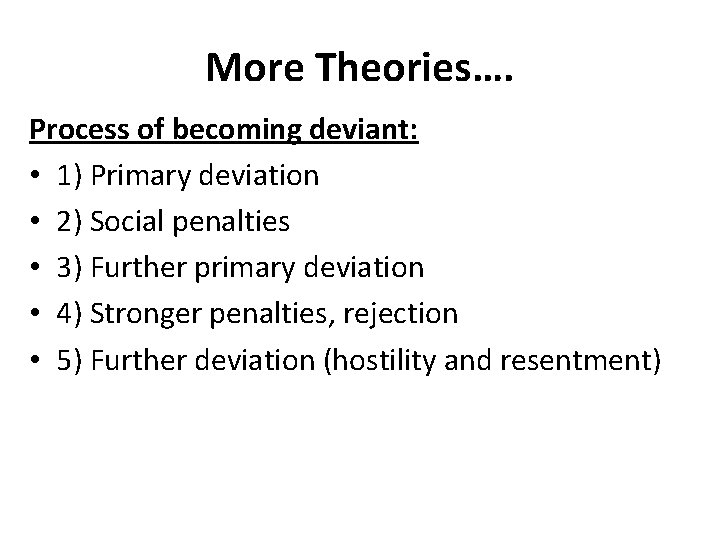 More Theories….

Process of becoming deviant:

• 1) Primary deviation
• 2) Social penalties
• 3) Further primary deviation
• 4) Stronger penalties, rejection
• 5) Further deviation (hostility and resentment)